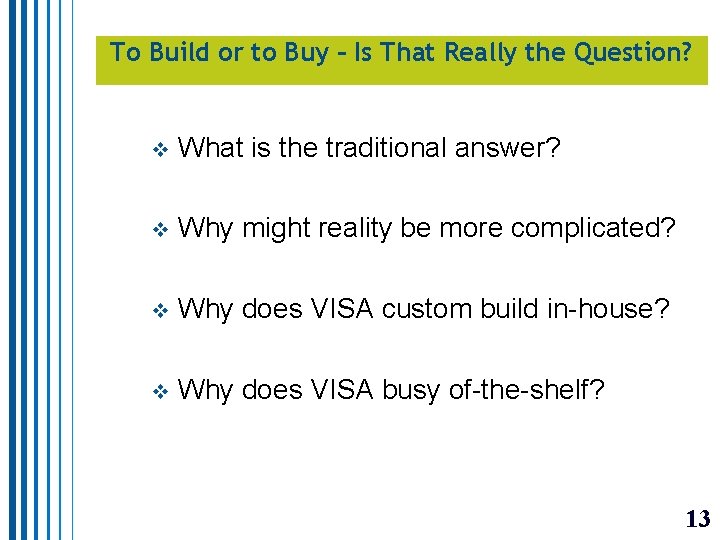 To Build or to Buy – Is That Really the Question?

❖ What is the traditional answer?

❖ Why might reality be more complicated?

❖ Why does VISA custom build in-house?

❖ Why does VISA busy of-the-shelf?

13